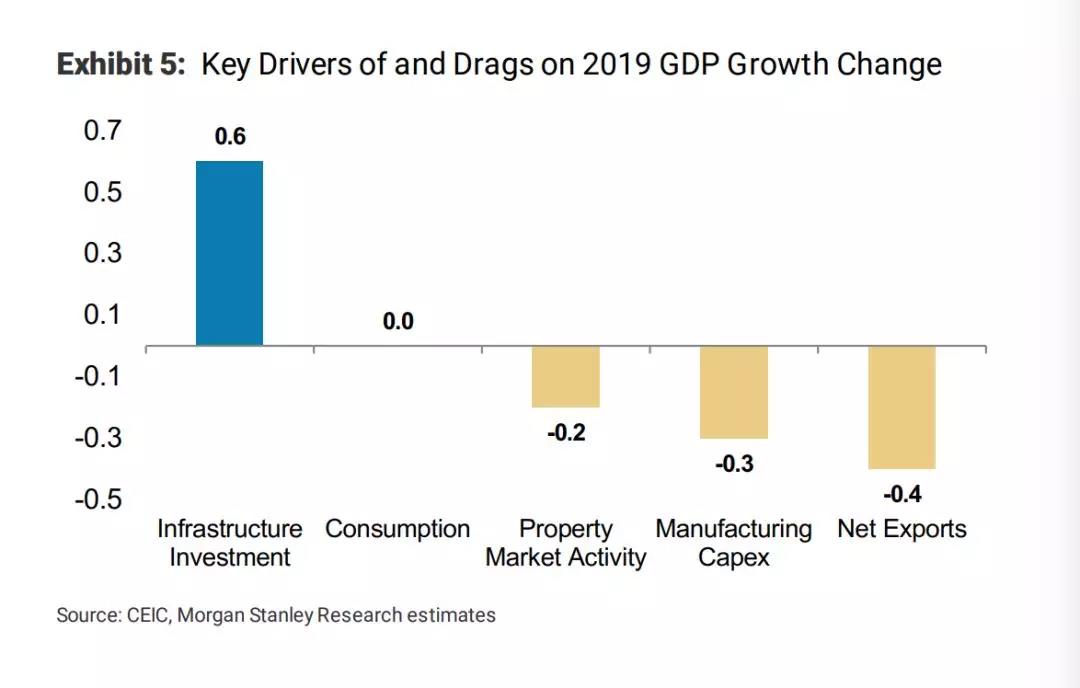 **Exhibit 5:** Key Drivers of and Drags on 2019 GDP Growth Change

0.7
0.5
0.3
0.1
-0.1
-0.3
-0.5

0.6
0.0
-0.2
-0.3
-0.4

Infrastructure Investment
Consumption
Property Market Activity
Manufacturing Capex
Net Exports

Source: CEIC, Morgan Stanley Research estimates